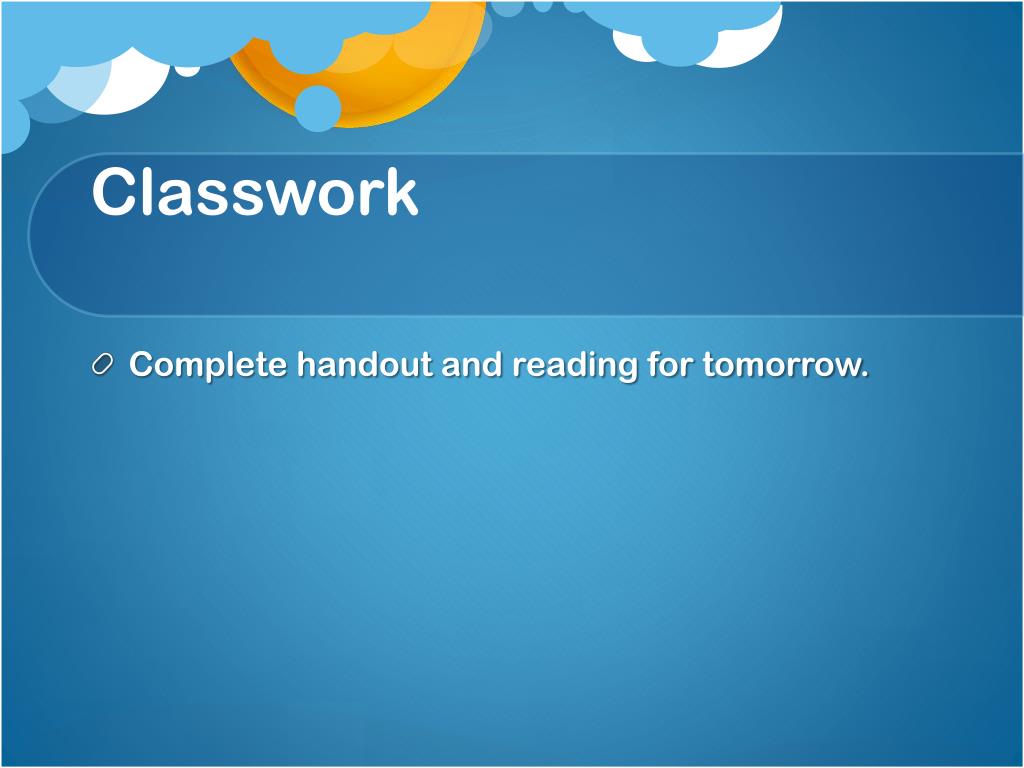 Classwork

Complete handout and reading for tomorrow.